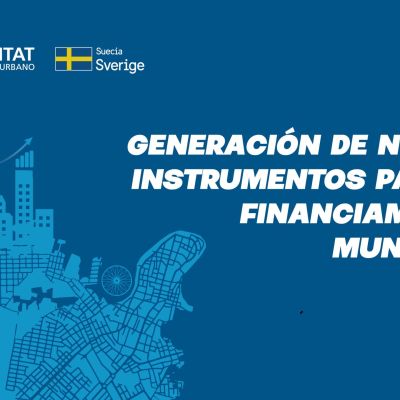 ITAT
URBANO

Suecia
Sverige

GENERACIÓN DE N
INSTRUMENTOS PA
FINANCIAM
MUN